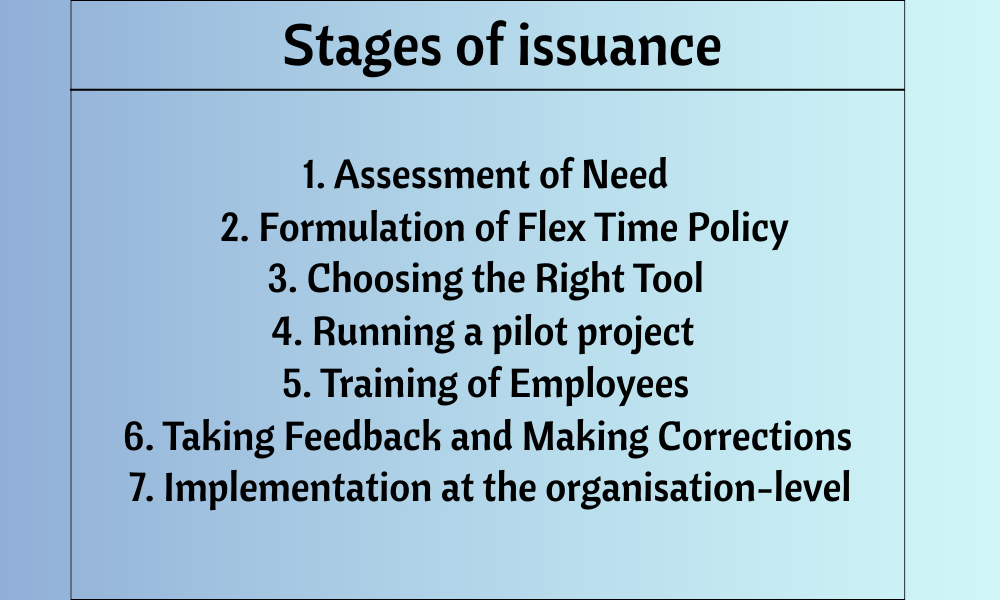 Stages of issuance

1. Assessment of Need
2. Formulation of Flex Time Policy
3. Choosing the Right Tool
4. Running a pilot project
5. Training of Employees
6. Taking Feedback and Making Corrections
7. Implementation at the organisation-level